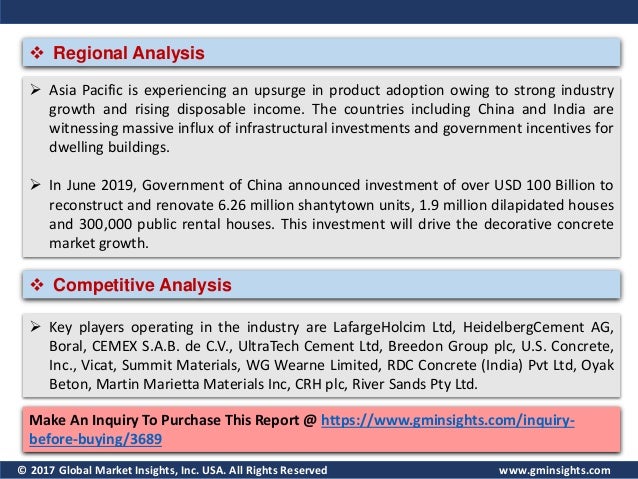 ❖ Regional Analysis

➢ Asia Pacific is experiencing an upsurge in product adoption owing to strong industry growth and rising disposable income. The countries including China and India are witnessing massive influx of infrastructural investments and government incentives for dwelling buildings.

➢ In June 2019, Government of China announced investment of over USD 100 Billion to reconstruct and renovate 6.26 million shantytown units, 1.9 million dilapidated houses and 300,000 public rental houses. This investment will drive the decorative concrete market growth.

❖ Competitive Analysis

➢ Key players operating in the industry are LafargeHolcim Ltd, HeidelbergCement AG, Boral, CEMEX S.A.B. de C.V., UltraTech Cement Ltd, Breedon Group plc, U.S. Concrete, Inc., Vicat, Summit Materials, WG Wearne Limited, RDC Concrete (India) Pvt Ltd, Oyak Beton, Martin Marietta Materials Inc, CRH plc, River Sands Pty Ltd.

Make An Inquiry To Purchase This Report @ https://www.gminsights.com/inquiry-before-buying/3689

© 2017 Global Market Insights, Inc. USA. All Rights Reserved

www.gminsights.com